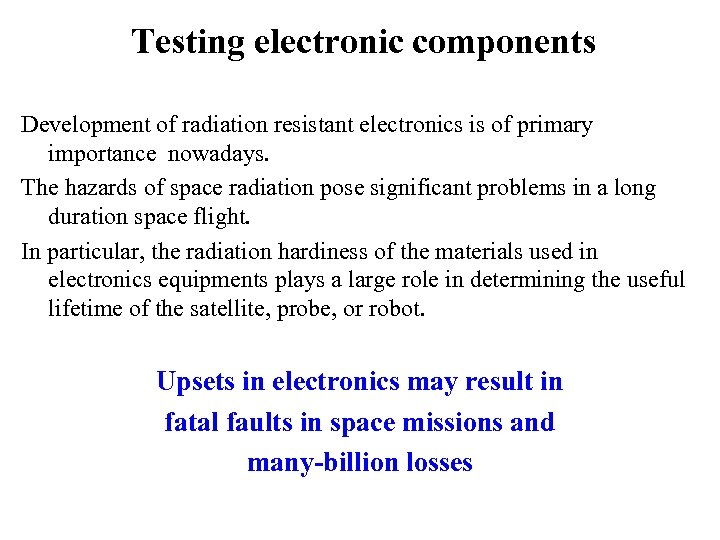 Testing electronic components

Development of radiation resistant electronics is of primary importance nowadays.

The hazards of space radiation pose significant problems in a long duration space flight.

In particular, the radiation hardiness of the materials used in electronics equipments plays a large role in determining the useful lifetime of the satellite, probe, or robot.

Upsets in electronics may result in fatal faults in space missions and many-billion losses